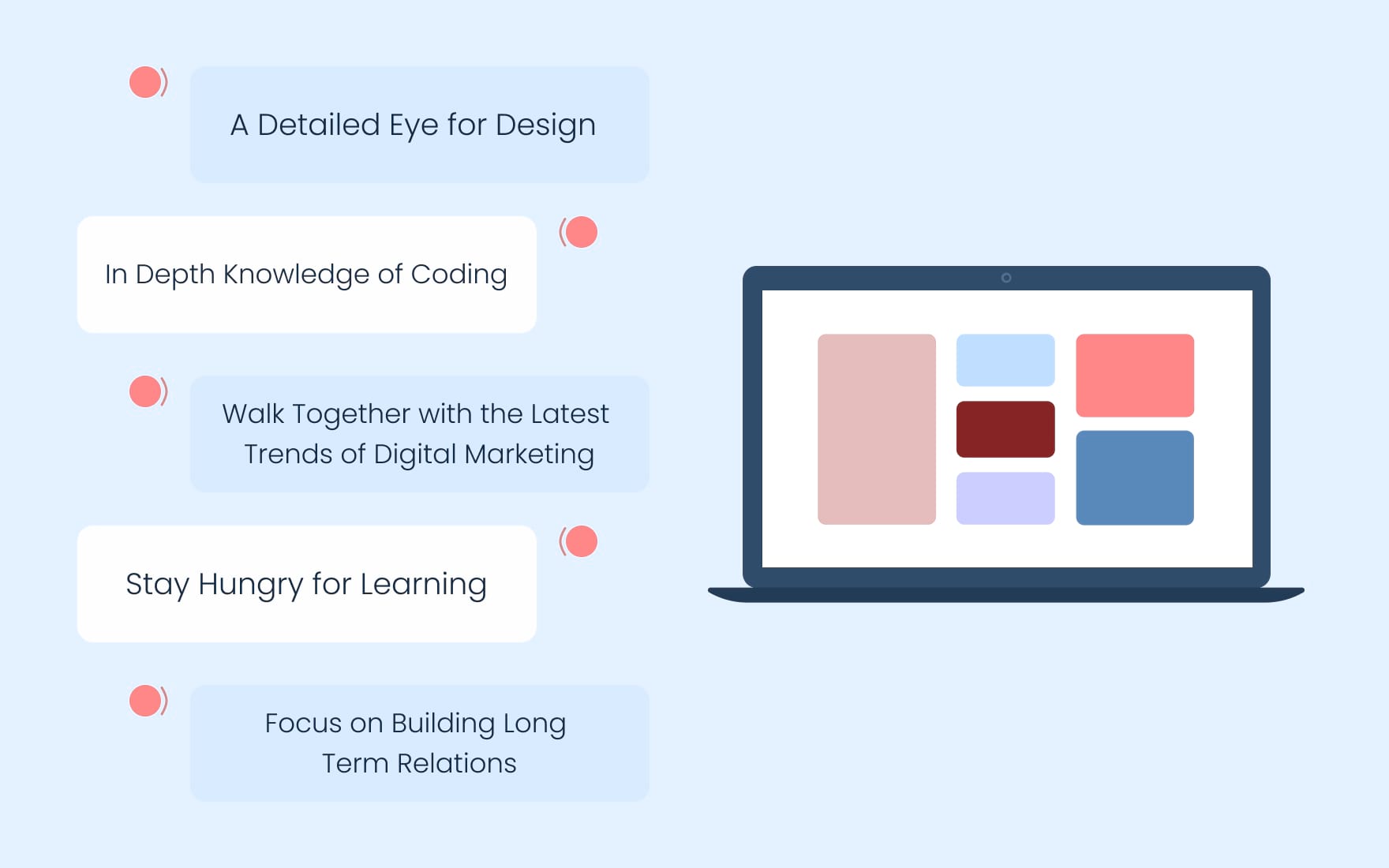 A Detailed Eye for Design

In Depth Knowledge of Coding

Walk Together with the Latest Trends of Digital Marketing

Stay Hungry for Learning

Focus on Building Long Term Relations